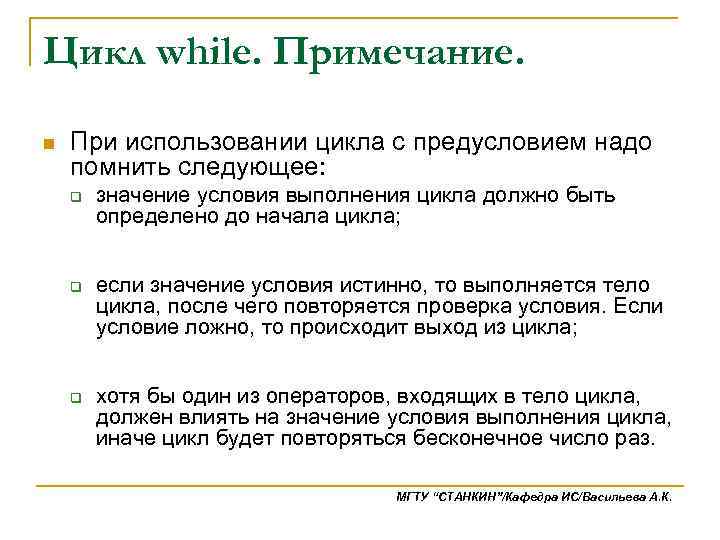 Цикл while. Примечание.

При использовании цикла с предусловием надо помнить следующее:

значение условия выполнения цикла должно быть определено до начала цикла;

если значение условия истинно, то выполняется тело цикла, после чего повторяется проверка условия. Если условие ложно, то происходит выход из цикла;

хотя бы один из операторов, входящих в тело цикла, должен влиять на значение условия выполнения цикла, иначе цикл будет повторяться бесконечное число раз.

МГТУ "СТАНКИН"/Кафедра ИС/Васильева А.К.